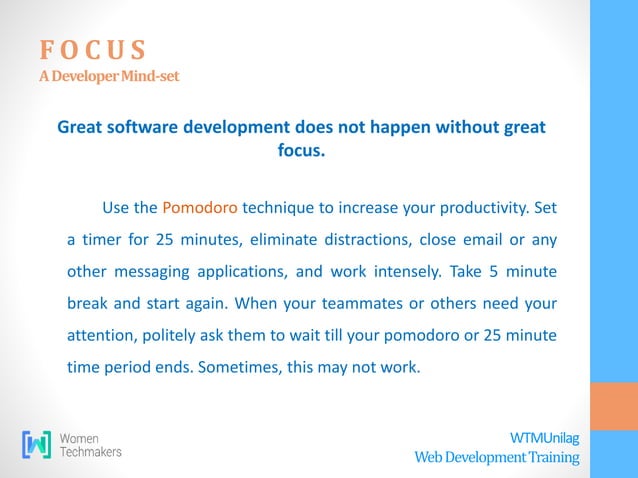 F O C U S
A Developer Mind-set

Great software development does not happen without great focus.

Use the Pomodoro technique to increase your productivity. Set a timer for 25 minutes, eliminate distractions, close email or any other messaging applications, and work intensely. Take 5 minute break and start again. When your teammates or others need your attention, politely ask them to wait till your pomodoro or 25 minute time period ends. Sometimes, this may not work.

Women Techmakers

WTMUnilag
Web Development Training